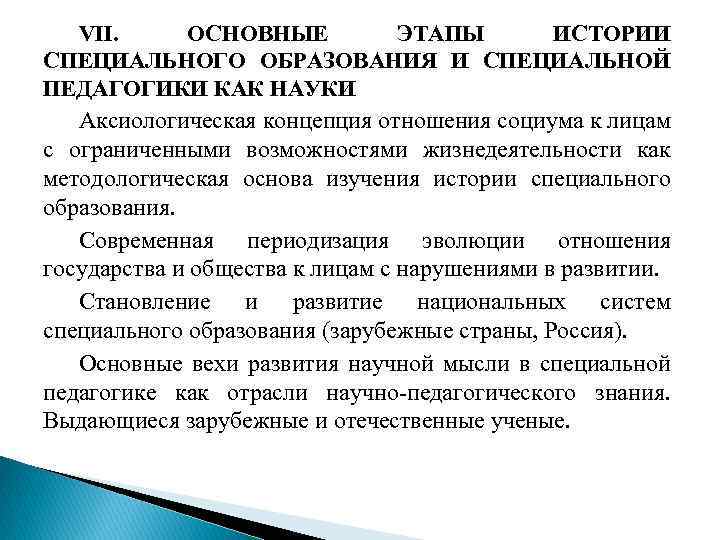 VII. ОСНОВНЫЕ ЭТАПЫ ИСТОРИИ СПЕЦИАЛЬНОГО ОБРАЗОВАНИЯ И СПЕЦИАЛЬНОЙ ПЕДАГОГИКИ КАК НАУКИ

Аксиологическая концепция отношения социума к лицам с ограниченными возможностями жизнедеятельности как методологическая основа изучения истории специального образования.

Современная периодизация эволюции отношения государства и общества к лицам с нарушениями в развитии.

Становление и развитие национальных систем специального образования (зарубежные страны, Россия).

Основные вехи развития научной мысли в специальной педагогике как отрасли научно-педагогического знания. Выдающиеся зарубежные и отечественные ученые.